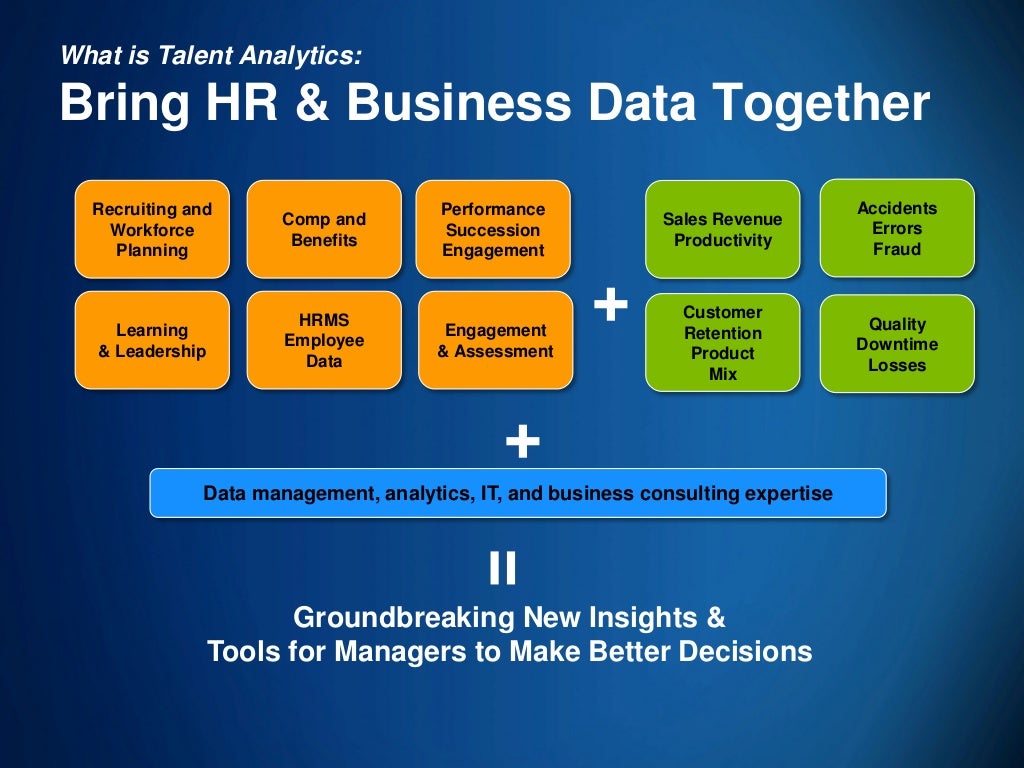 What is Talent Analytics:
Bring HR & Business Data Together

Recruiting and Workforce Planning

Comp and Benefits

Performance Succession Engagement

Learning & Leadership

HRMS Employee Data

Engagement & Assessment

+

Sales Revenue Productivity

Accidents Errors Fraud

Customer Retention Product Mix

Quality Downtime Losses

+

Data management, analytics, IT, and business consulting expertise

=

Groundbreaking New Insights &
Tools for Managers to Make Better Decisions